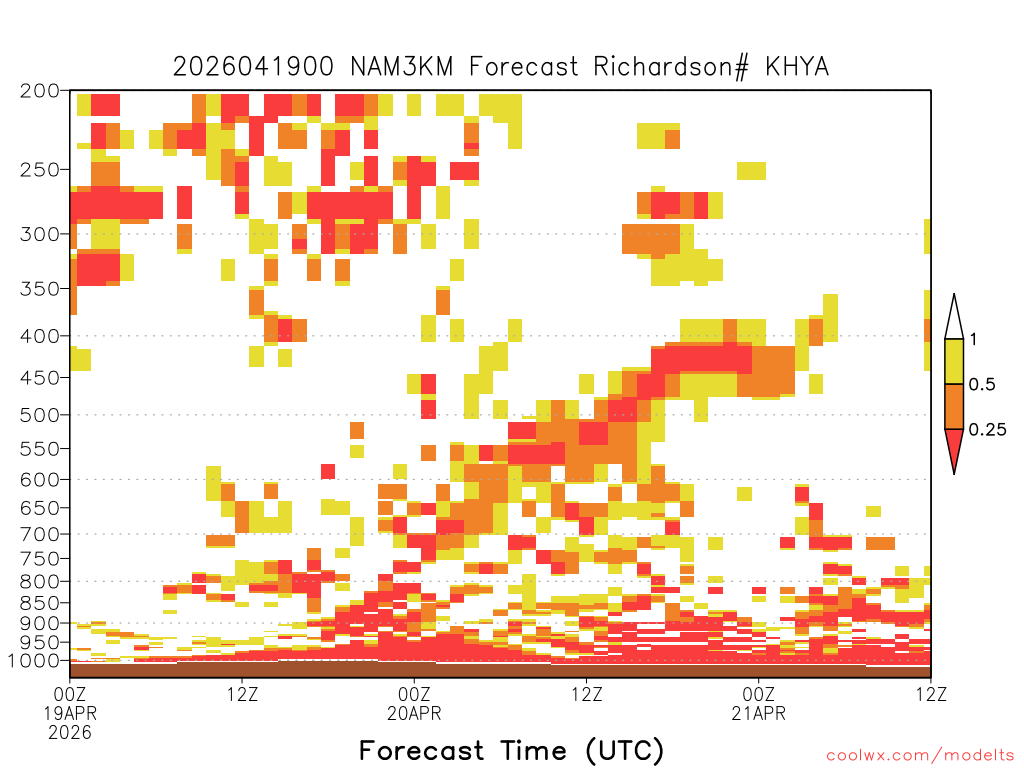 2026041900 NAM3KM Forecast Richardson# KHYA

200
250
300
350
400
450
500
550
600
650
700
750
800
850
900
950
1000

1
0.5
0.25

00Z
19APR
2026
12Z
00Z
20APR
12Z
00Z
21APR
12Z

Forecast Time (UTC)

coolwx.com/modelts